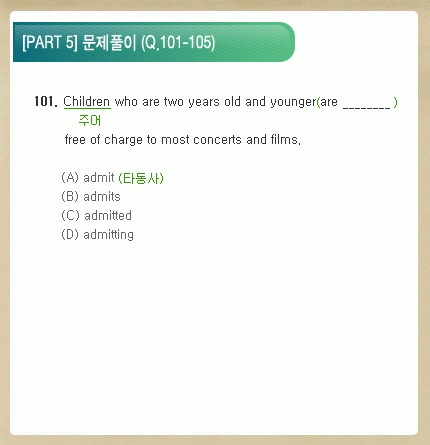 [PART 5] 문제풀이 (Q.101-105)

101. Children who are two years old and younger(are ________ )
주어
free of charge to most concerts and films.

(A) admit (타동사)
(B) admits
(C) admitted
(D) admitting